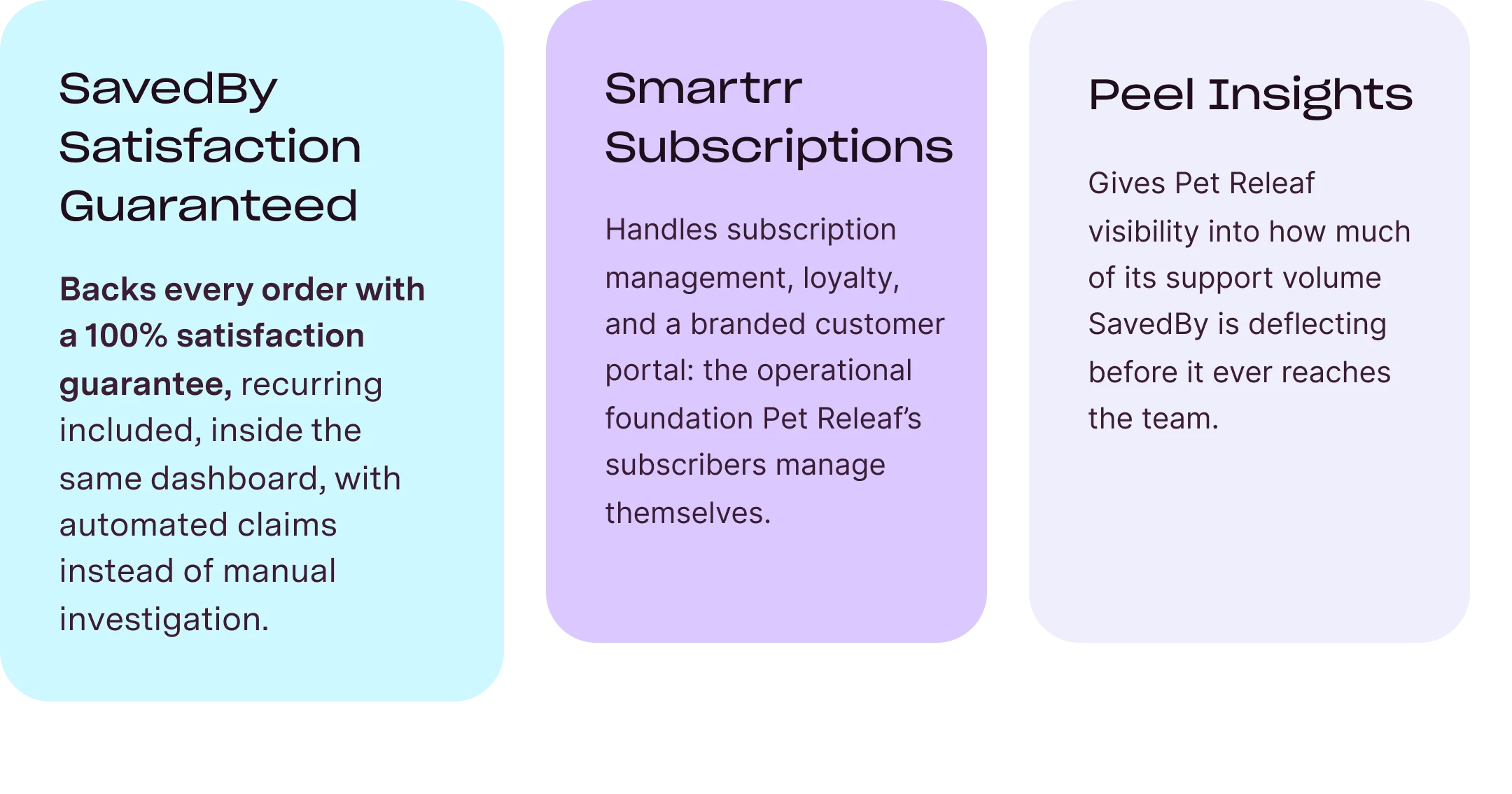 SavedBy Satisfaction Guaranteed

Backs every order with a 100% satisfaction guarantee, recurring included, inside the same dashboard, with automated claims instead of manual investigation.

Smartrr Subscriptions

Handles subscription management, loyalty, and a branded customer portal: the operational foundation Pet Releaf's subscribers manage themselves.

Peel Insights

Gives Pet Releaf visibility into how much of its support volume SavedBy is deflecting before it ever reaches the team.